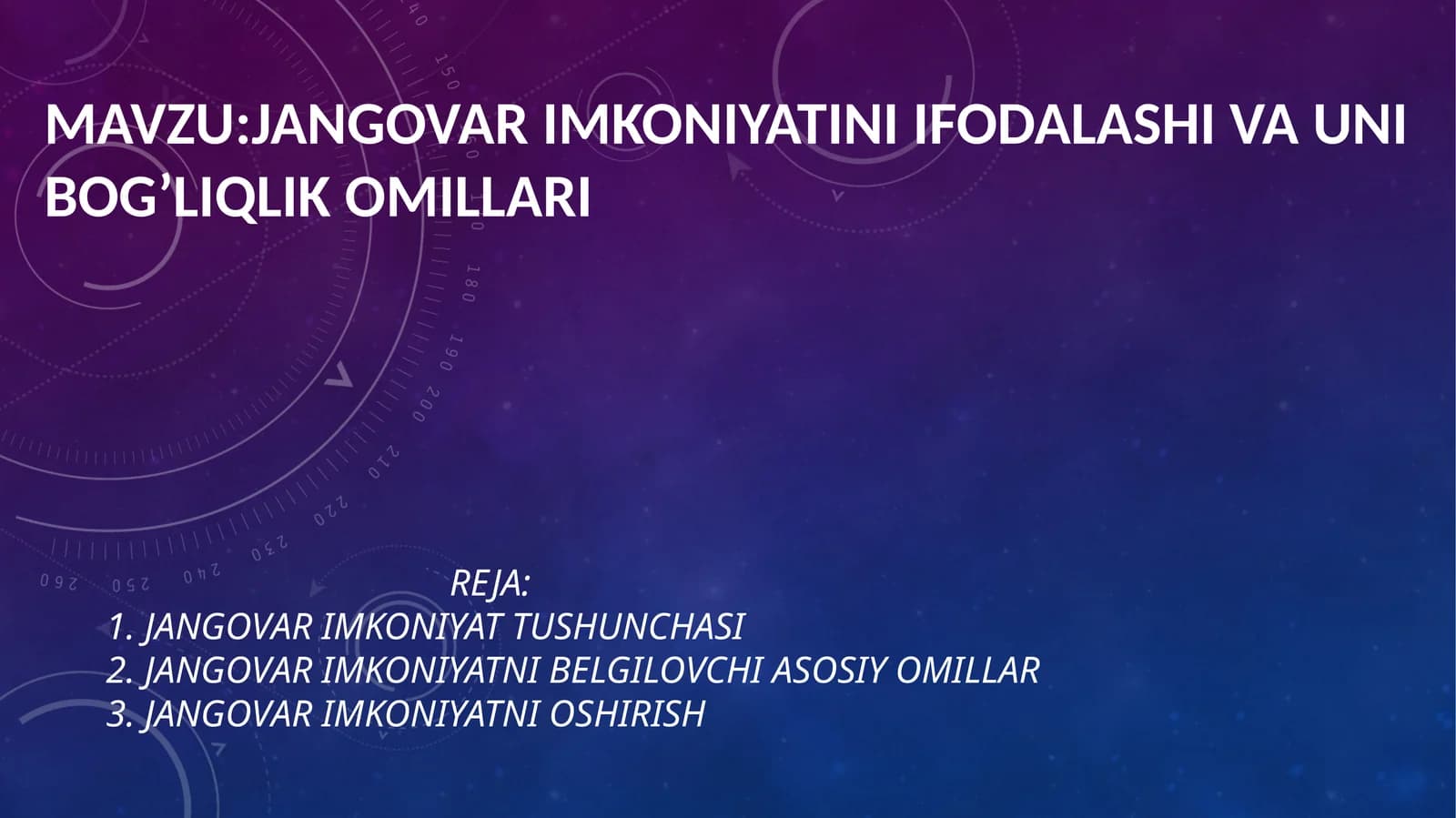 MAVZU:JANGOVAR IMKONIYATINI IFODALASHI VA UNI BOG’LIQLIK OMILLARI

REJA:
1. JANGOVAR IMKONIYAT TUSHUNCHASI
2. JANGOVAR IMKONIYATNI BELGILOVCHI ASOSIY OMILLAR
3. JANGOVAR IMKONIYATNI OSHIRISH